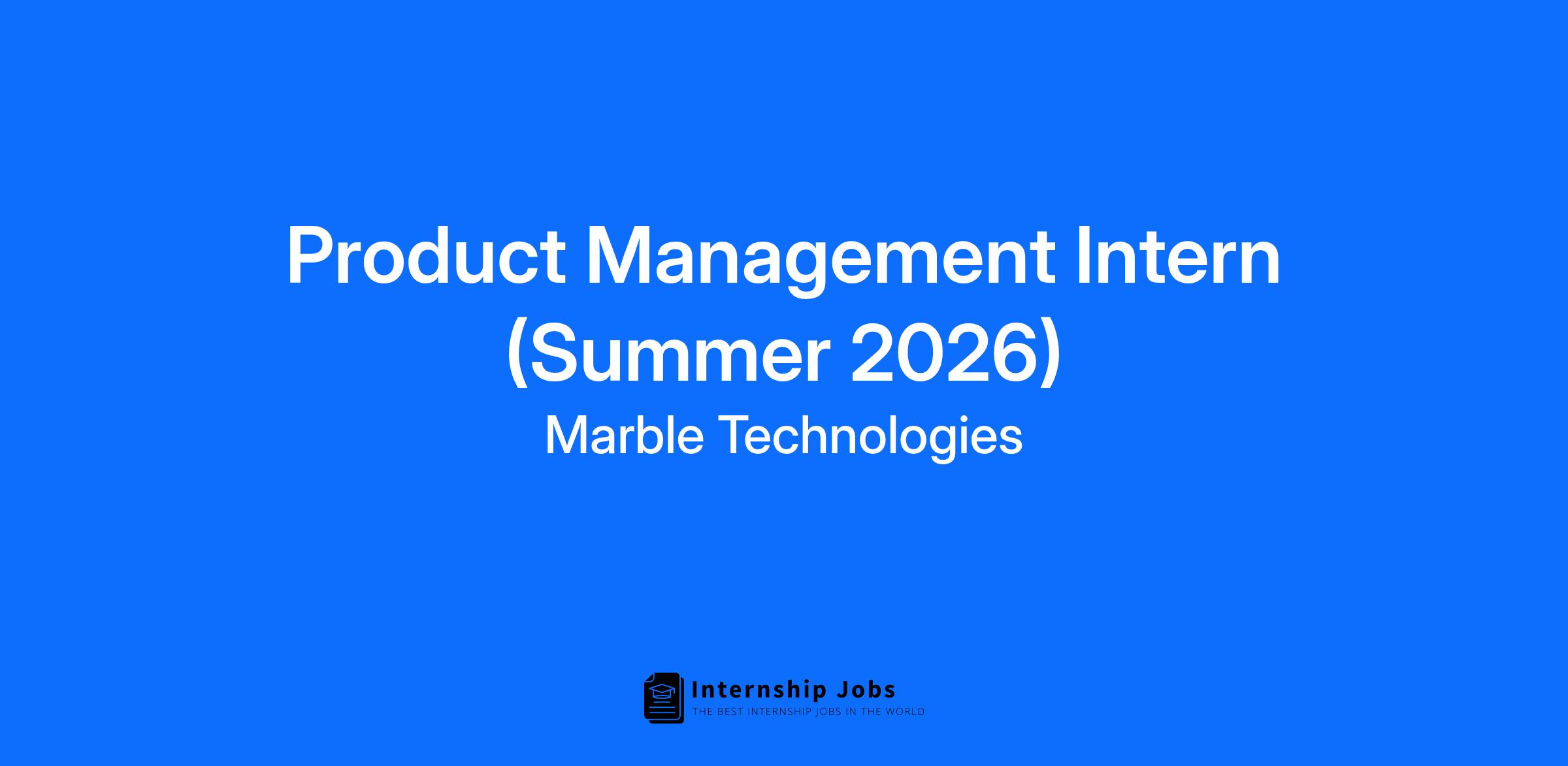 Product Management Intern (Summer 2026)
Marble Technologies

Internship Jobs
THE BEST INTERNSHIP JOBS IN THE WORLD